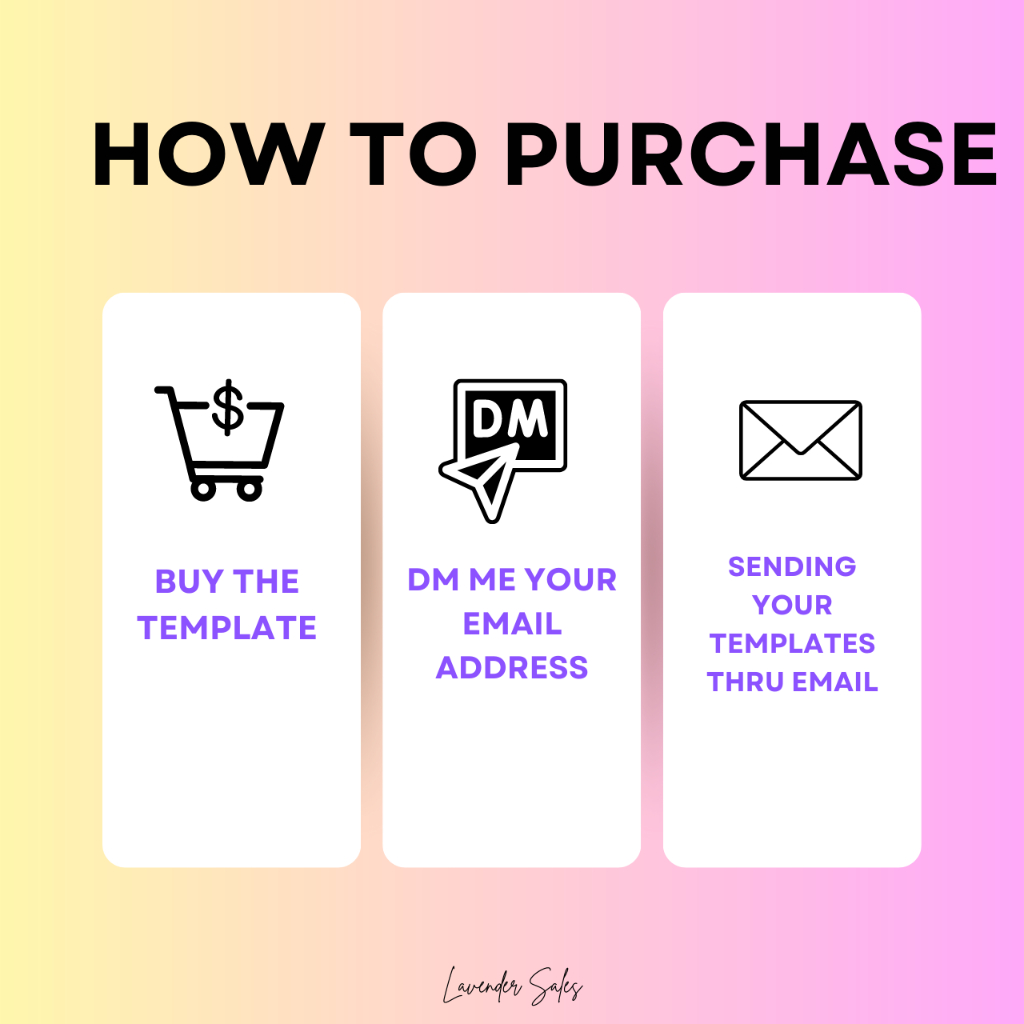 HOW TO PURCHASE

$

BUY THE TEMPLATE

DM

DM ME YOUR EMAIL ADDRESS

SENDING YOUR TEMPLATES THRU EMAIL

Lavender Sales